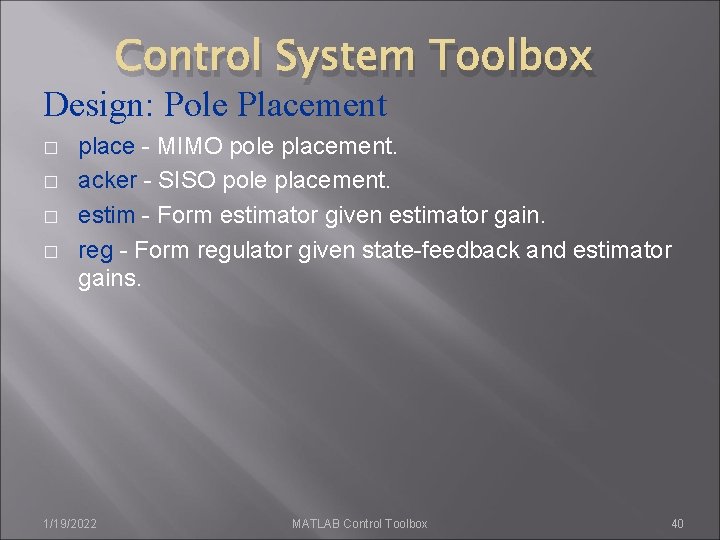 Control System Toolbox

Design: Pole Placement

□ place - MIMO pole placement.
□ acker - SISO pole placement.
□ estim - Form estimator given estimator gain.
□ reg - Form regulator given state-feedback and estimator gains.

1/19/2022 MATLAB Control Toolbox 40